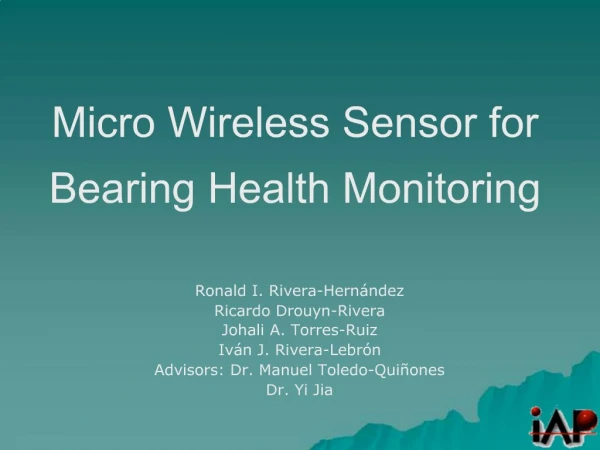 Micro Wireless Sensor for Bearing Health Monitoring

Ronald I. Rivera-Hernández
Ricardo Drouyn-Rivera
Johali A. Torres-Ruiz
Iván J. Rivera-Lebrón
Advisors: Dr. Manuel Toledo-Quiñones
Dr. Yi Jia

iAP